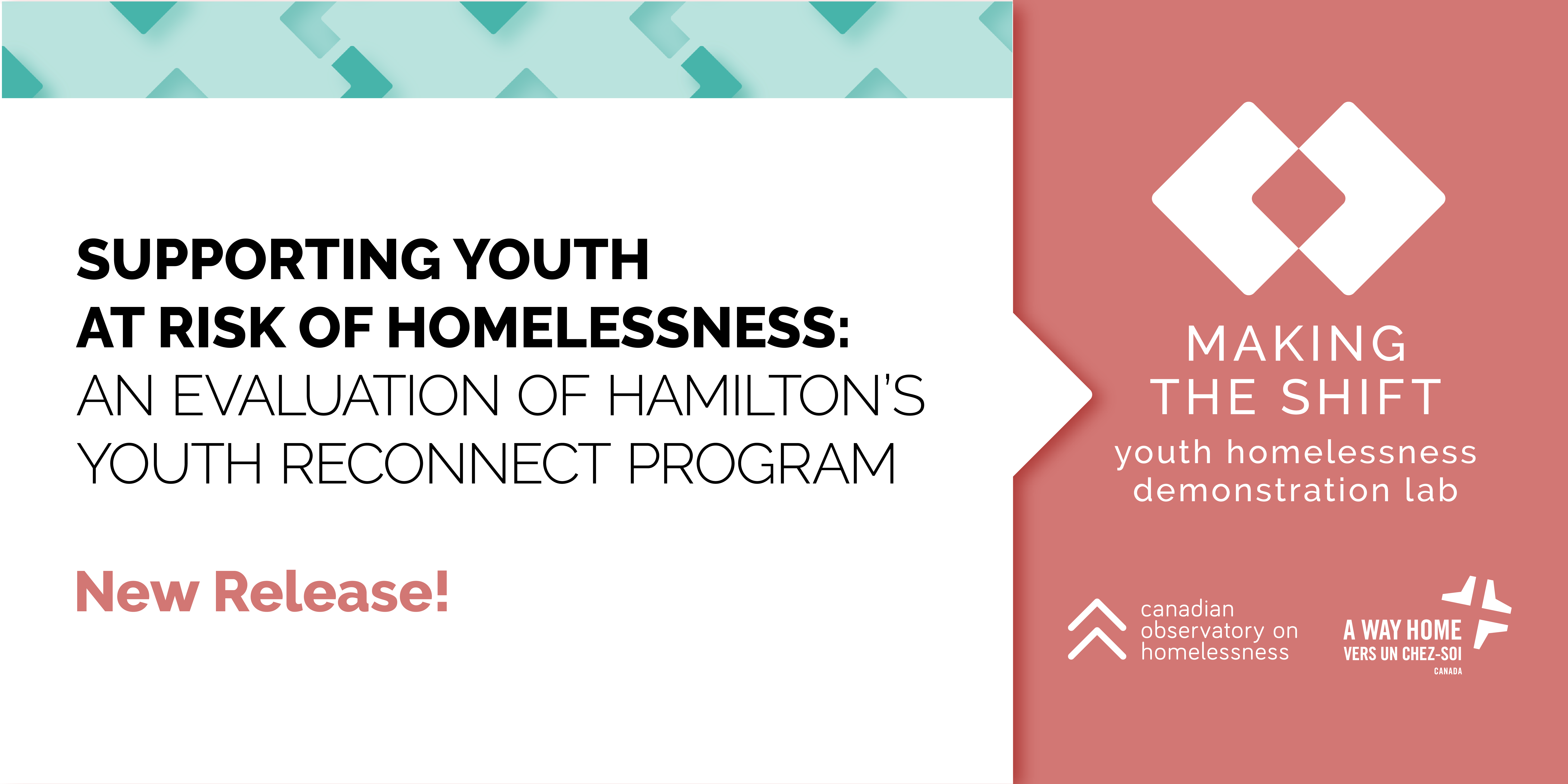 SUPPORTING YOUTH AT RISK OF HOMELESSNESS: AN EVALUATION OF HAMILTON'S YOUTH RECONNECT PROGRAM

New Release!

MAKING THE SHIFT

youth homelessness demonstration lab

canadian observatory on homelessness

A WAY HOME
VERS UN CHEZ-SOI
CANADA